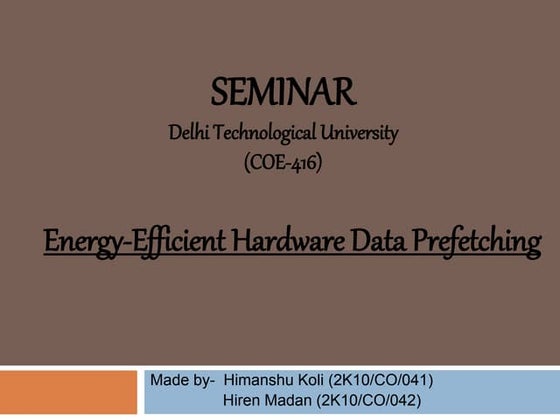 SEMINAR
Delhi Technological University
(COE-416)

Energy-Efficient Hardware Data Prefetching

Made by- Himanshu Koli (2K10/CO/041)
Hiren Madan (2K10/CO/042)